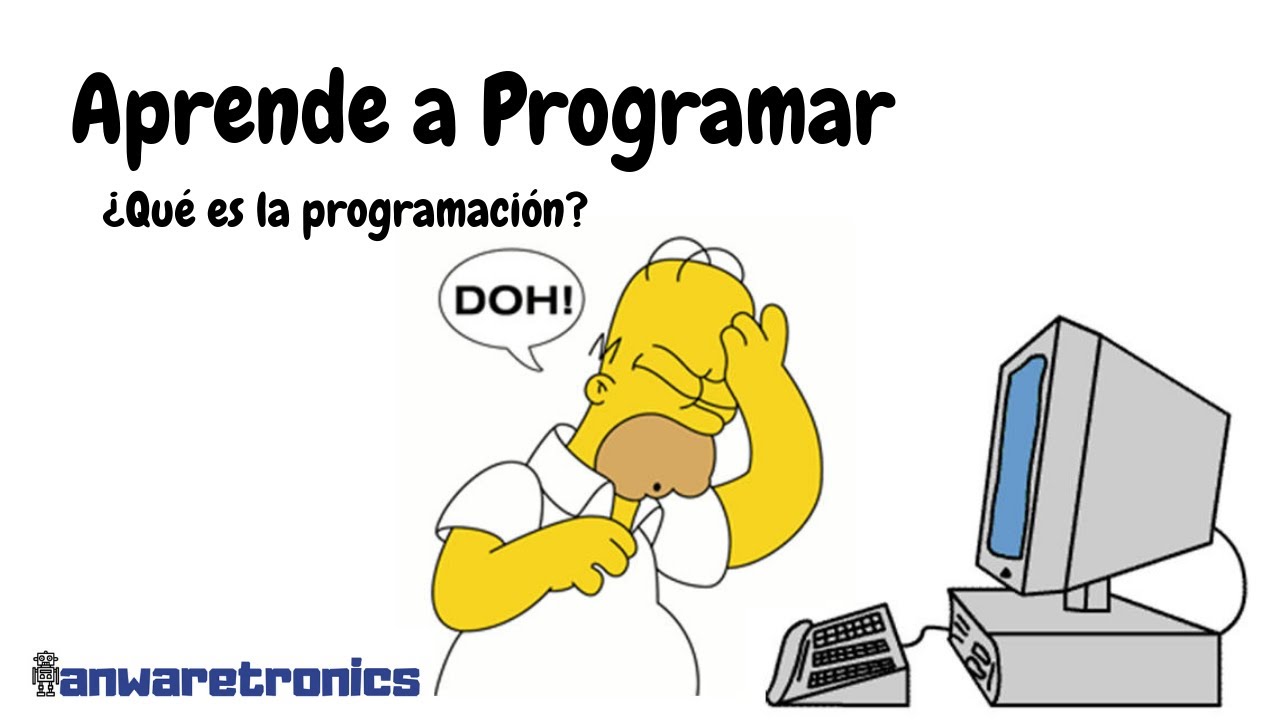 Aprende a Programar

¿Qué es la programación?

DOH!

anwaretronics